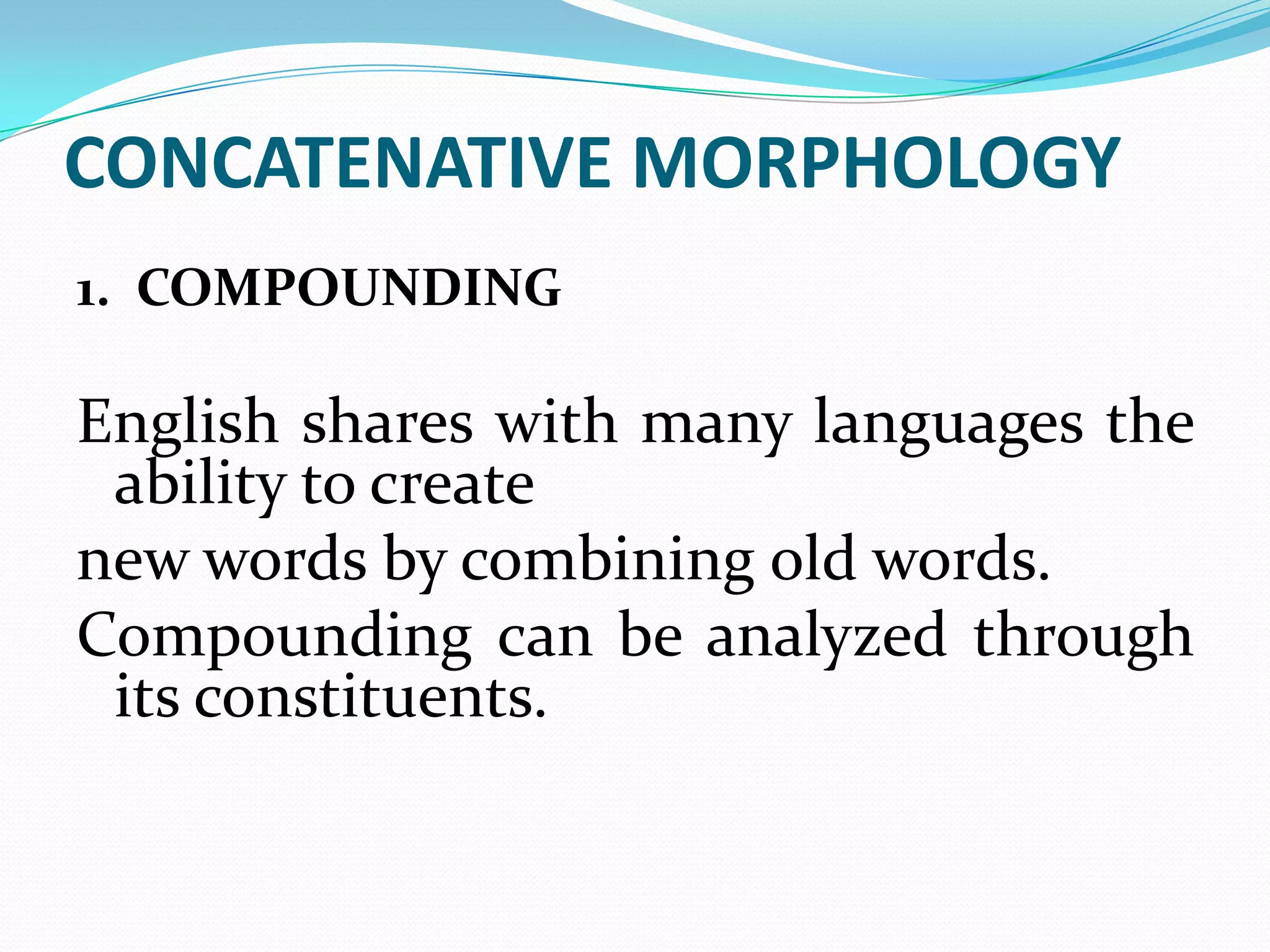 CONCATENATIVE MORPHOLOGY

1. COMPOUNDING

English shares with many languages the ability to create

new words by combining old words.

Compounding can be analyzed through its constituents.